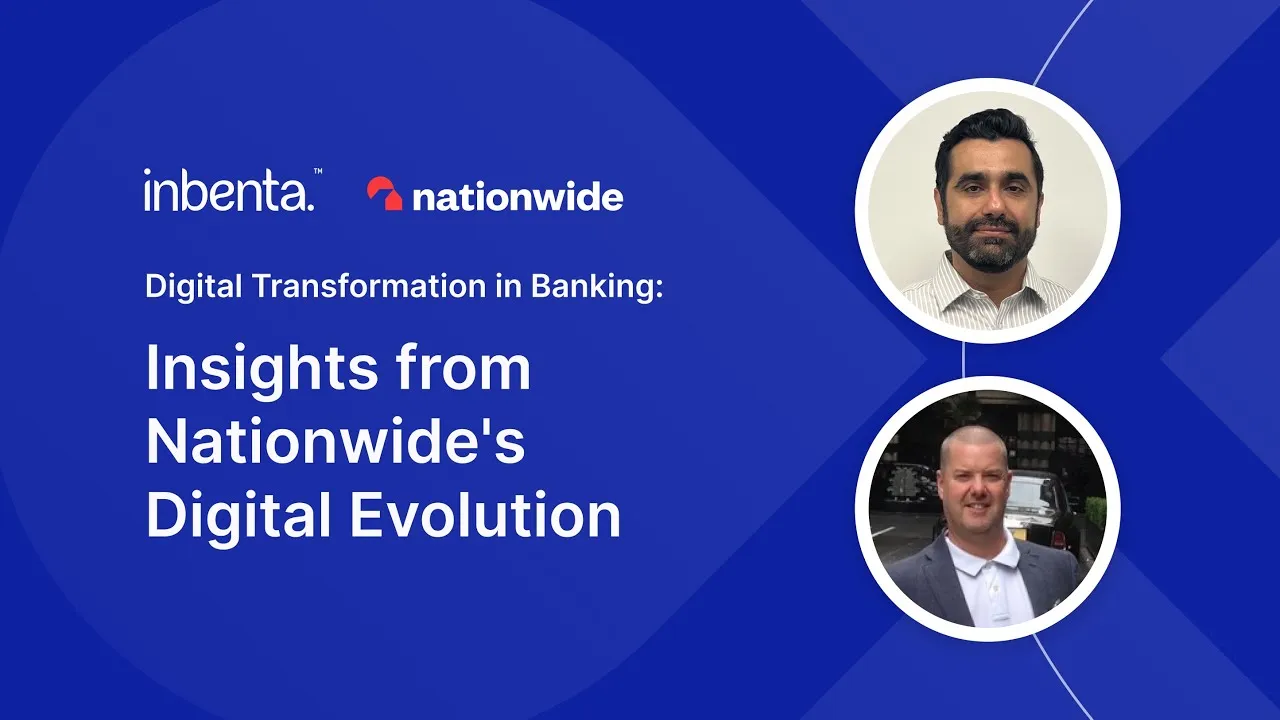 inbenta.™ nationwide

Digital Transformation in Banking:

Insights from Nationwide's Digital Evolution